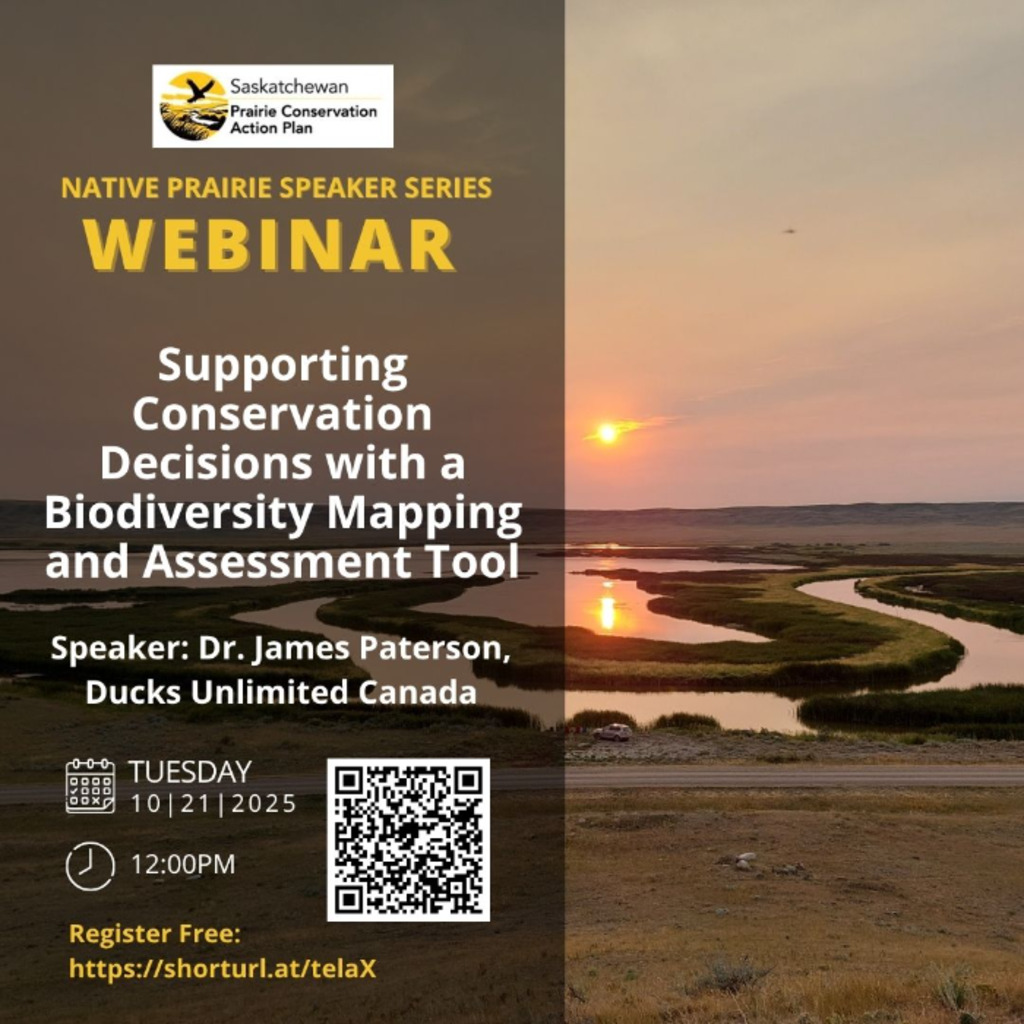 Saskatchewan
Prairie Conservation Action Plan

NATIVE PRAIRIE SPEAKER SERIES
WEBINAR

Supporting Conservation Decisions with a Biodiversity Mapping and Assessment Tool

Speaker: Dr. James Paterson, Ducks Unlimited Canada

TUESDAY
10|21|2025

12:00PM

Register Free:
https://shorturl.at/telaX